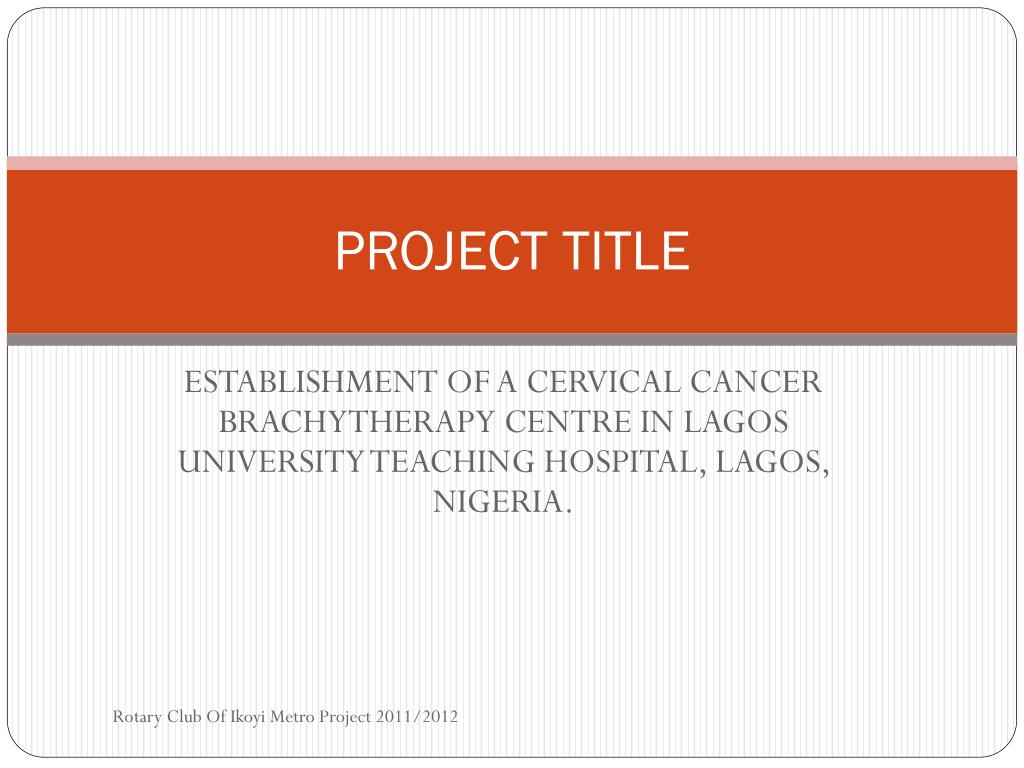 PROJECT TITLE

ESTABLISHMENT OF A CERVICAL CANCER BRACHYTHERAPY CENTRE IN LAGOS UNIVERSITY TEACHING HOSPITAL, LAGOS, NIGERIA.

Rotary Club Of Ikoyi Metro Project 2011/2012